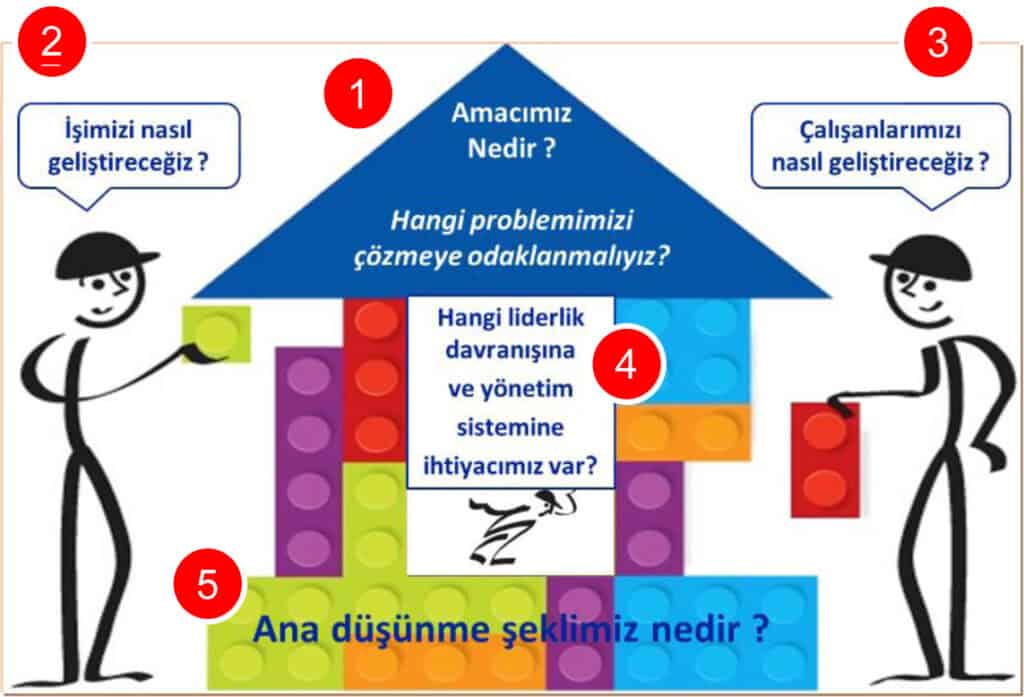 2

İşimizi nasıl geliştireceğiz ?

1

Amacımız Nedir ?

Hangi problemimizi çözmeye odaklanmalıyız?

3

Çalışanlarımızı nasıl geliştireceğiz ?

Hangi liderlik davranışına ve yönetim sistemine ihtiyacımız var?

4

5

Ana düşünme şeklimiz nedir ?